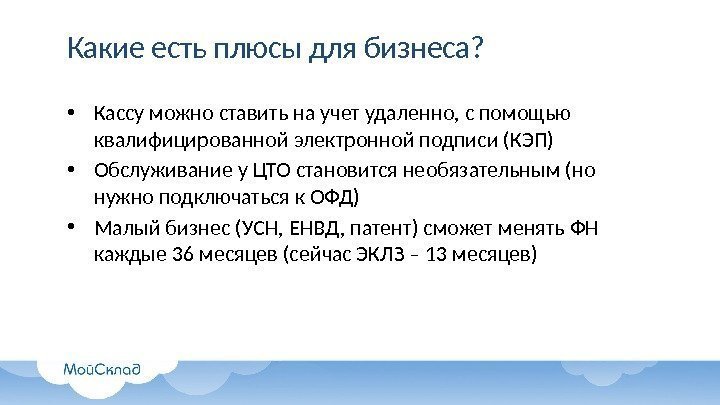 Какие есть плюсы для бизнеса?

• Кассу можно ставить на учет удаленно, с помощью квалифицированной электронной подписи (КЭП)

• Обслуживание у ЦТО становится необязательным (но нужно подключаться к ОФД)

• Малый бизнес (УСН, ЕНВД, патент) сможет менять ФН каждые 36 месяцев (сейчас ЭКЛЗ – 13 месяцев)

МойСклад